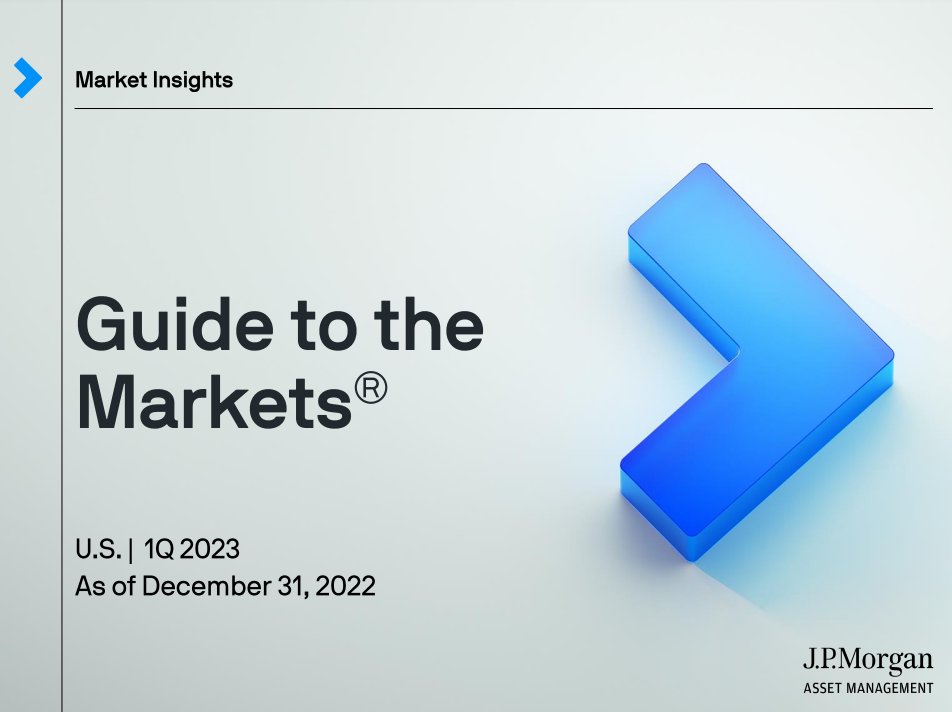 Market Insights

Guide to the Markets®

U.S. | 1Q 2023
As of December 31, 2022

J.P.Morgan
ASSET MANAGEMENT